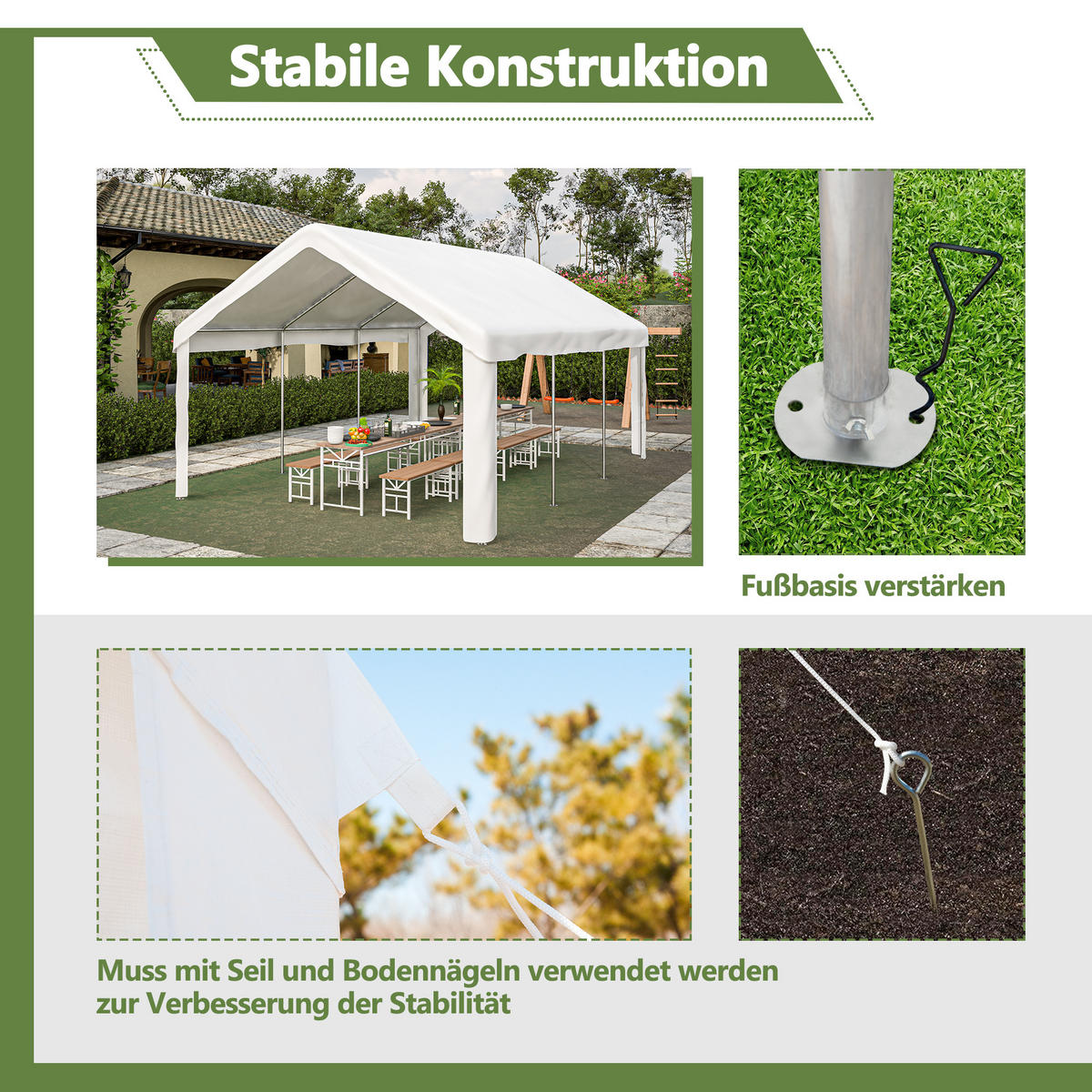 Stabile Konstruktion

Fußbasis verstärken

Muss mit Seil und Bodennägeln verwendet werden zur Verbesserung der Stabilität